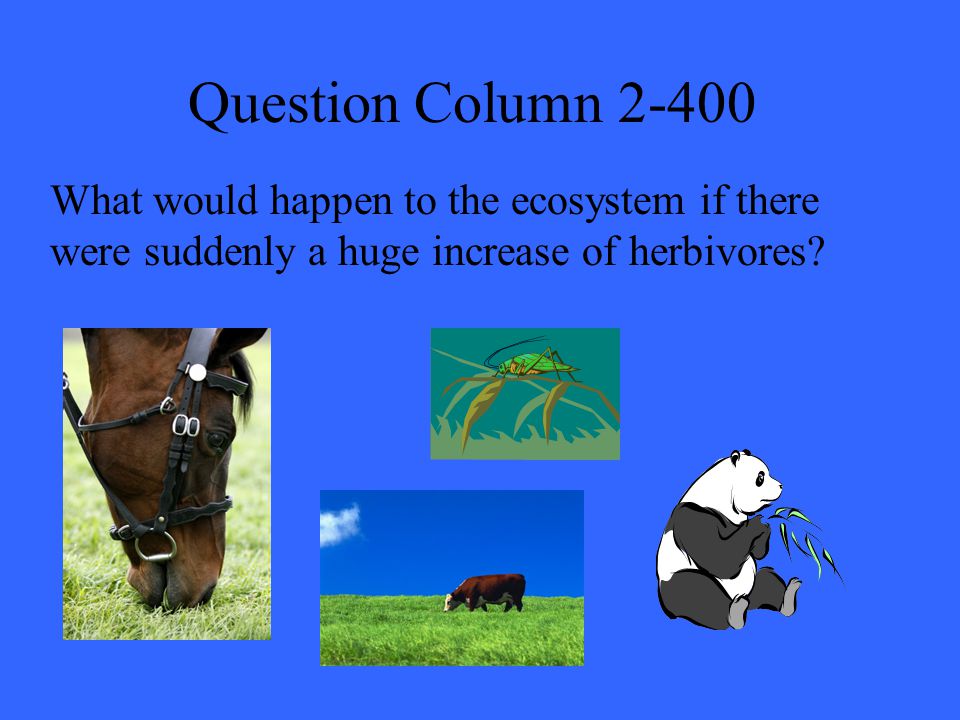 Question Column 2-400

What would happen to the ecosystem if there were suddenly a huge increase of herbivores?